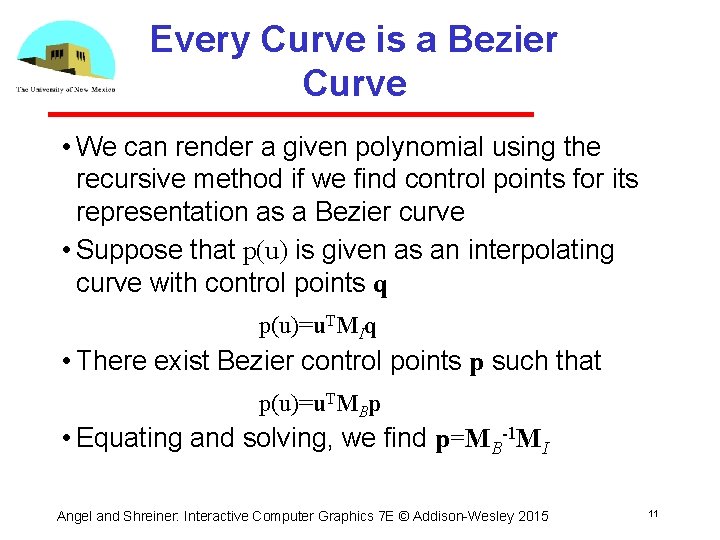 The University of New Mexico

Every Curve is a Bezier Curve

• We can render a given polynomial using the recursive method if we find control points for its representation as a Bezier curve

• Suppose that p(u) is given as an interpolating curve with control points $\mathbf{q}$

$p(u)=\mathbf{u}^T\mathbf{M}_I\mathbf{q}$

• There exist Bezier control points $\mathbf{p}$ such that

$p(u)=\mathbf{u}^T\mathbf{M}_B\mathbf{p}$

• Equating and solving, we find $\mathbf{p}=\mathbf{M}_B^{-1}\mathbf{M}_I$

Angel and Shreiner: Interactive Computer Graphics 7E © Addison-Wesley 2015

11